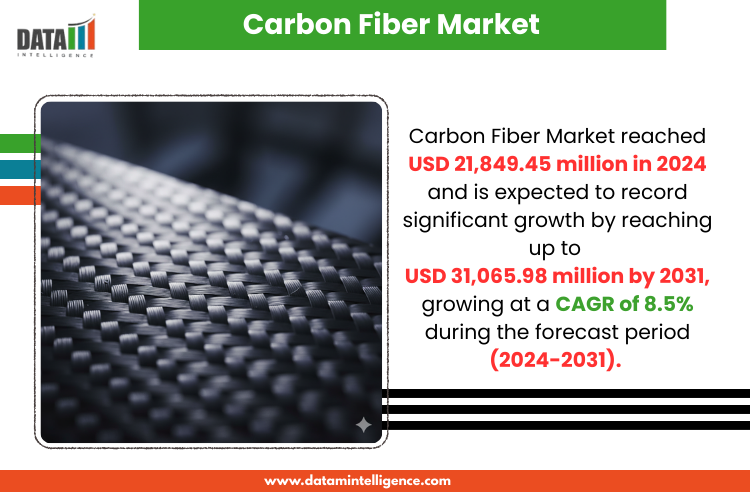 DATA INTELLIGENCE

Carbon Fiber Market

Carbon Fiber Market reached USD 21,849.45 million in 2024 and is expected to record significant growth by reaching up to USD 31,065.98 million by 2031, growing at a CAGR of 8.5% during the forecast period (2024-2031).

www.datamintelligence.com